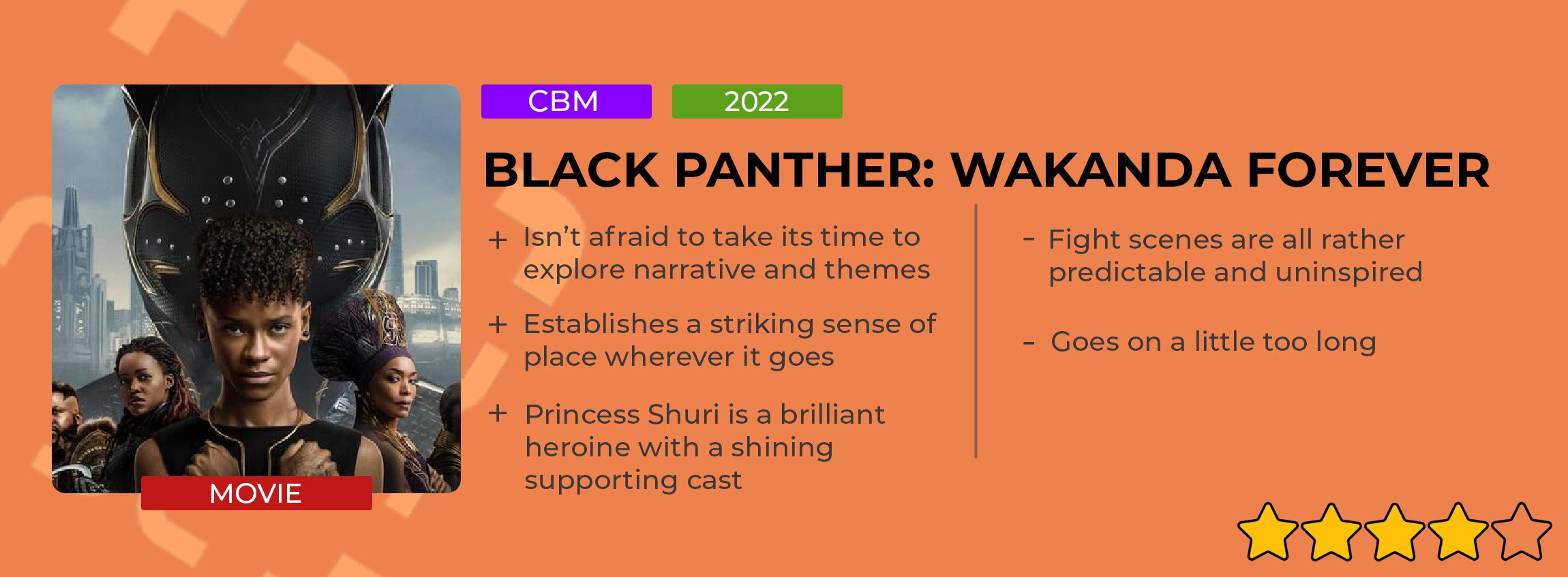 MOVIE

CBM

2022

BLACK PANTHER: WAKANDA FOREVER

+ Isn't afraid to take its time to explore narrative and themes

+ Establishes a striking sense of place wherever it goes

+ Princess Shuri is a brilliant heroine with a shining supporting cast

- Fight scenes are all rather predictable and uninspired

- Goes on a little too long